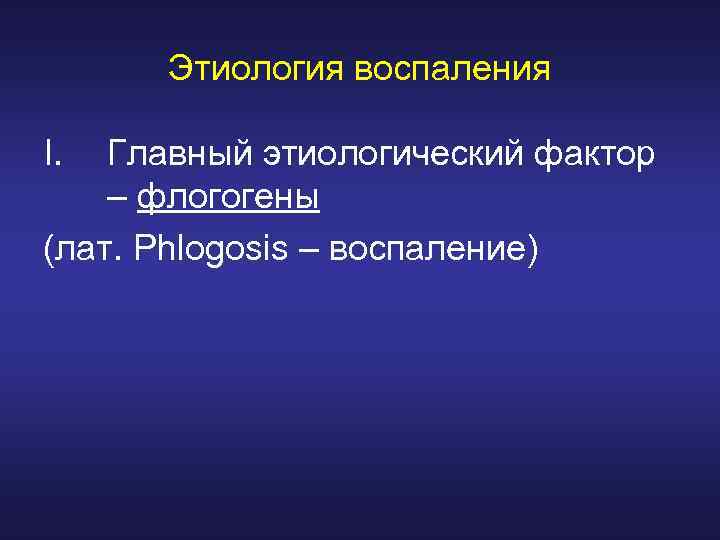 Этиология воспаления

I. Главный этиологический фактор – флогогены

(лат. Phlogosis – воспаление)